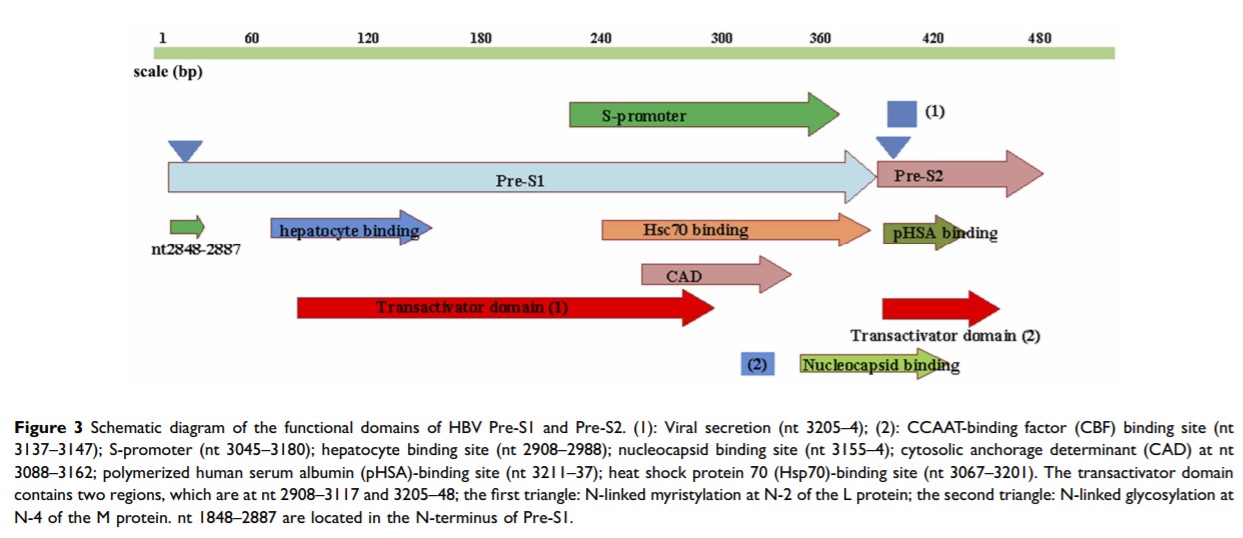 1 60 120 180 240 300 360 420 480

scale (bp)

S-promoter

(1)

Pre-S1

Pre-S2

nt2848-2887

hepatocyte binding

Hsc70 binding

pHSA binding

CAD

Transactivator domain (1)

Transactivator domain (2)

(2)

Nucleocapsid binding

**Figure 3** Schematic diagram of the functional domains of HBV Pre-S1 and Pre-S2. (1): Viral secretion (nt 3205–4); (2): CCAAT-binding factor (CBF) binding site (nt 3137–3147); S-promoter (nt 3045–3180); hepatocyte binding site (nt 2908–2988); nucleocapsid binding site (nt 3155–4); cytosolic anchorage determinant (CAD) at nt 3088–3162; polymerized human serum albumin (pHSA)-binding site (nt 3211–37); heat shock protein 70 (Hsp70)-binding site (nt 3067–3201). The transactivator domain contains two regions, which are at nt 2908–3117 and 3205–48; the first triangle: N-linked myristylation at N-2 of the L protein; the second triangle: N-linked glycosylation at N-4 of the M protein. nt 1848–2887 are located in the N-terminus of Pre-S1.